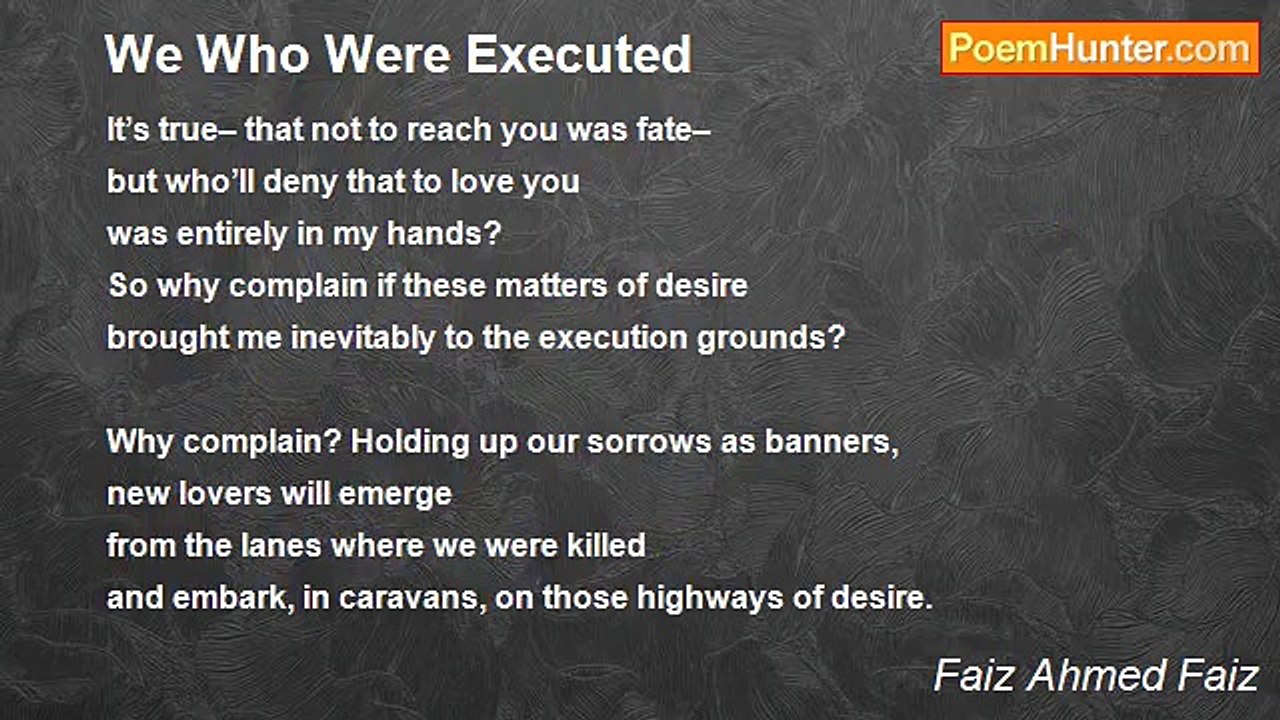 We Who Were Executed

PoemHunter.com

It's true– that not to reach you was fate–
but who'll deny that to love you
was entirely in my hands?
So why complain if these matters of desire
brought me inevitably to the execution grounds?

Why complain? Holding up our sorrows as banners,
new lovers will emerge
from the lanes where we were killed
and embark, in caravans, on those highways of desire.

Faiz Ahmed Faiz